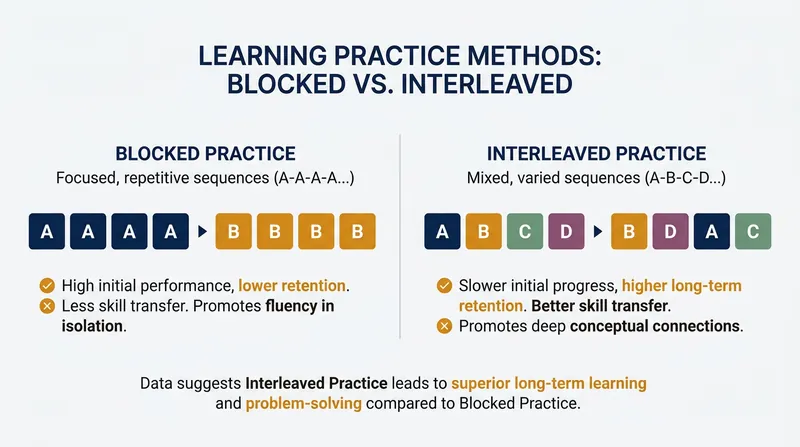 LEARNING PRACTICE METHODS: BLOCKED VS. INTERLEAVED

BLOCKED PRACTICE
Focused, repetitive sequences (A-A-A-A...)

A A A A B B B B

High initial performance, lower retention.
Less skill transfer. Promotes fluency in isolation.

INTERLEAVED PRACTICE
Mixed, varied sequences (A-B-C-D...)

A B C D B D A C

Slower initial progress, higher long-term retention. Better skill transfer.
Promotes deep conceptual connections.

Data suggests Interleaved Practice leads to superior long-term learning and problem-solving compared to Blocked Practice.